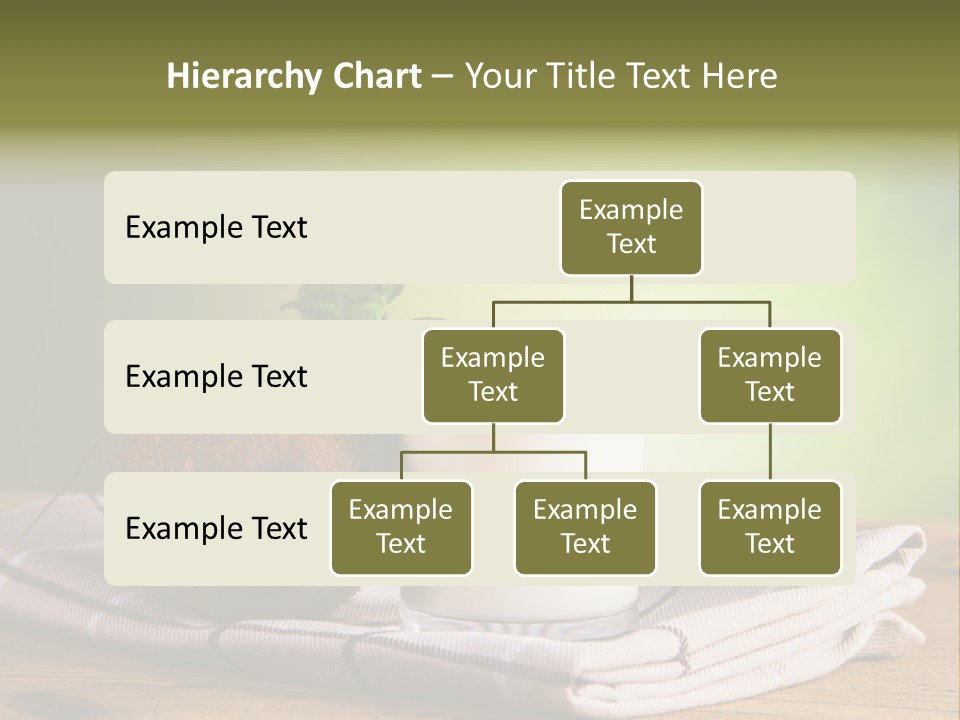 Hierarchy Chart – Your Title Text Here

Example Text

Example Text

Example Text

Example Text

Example Text

Example Text

Example Text

Example Text

Example Text